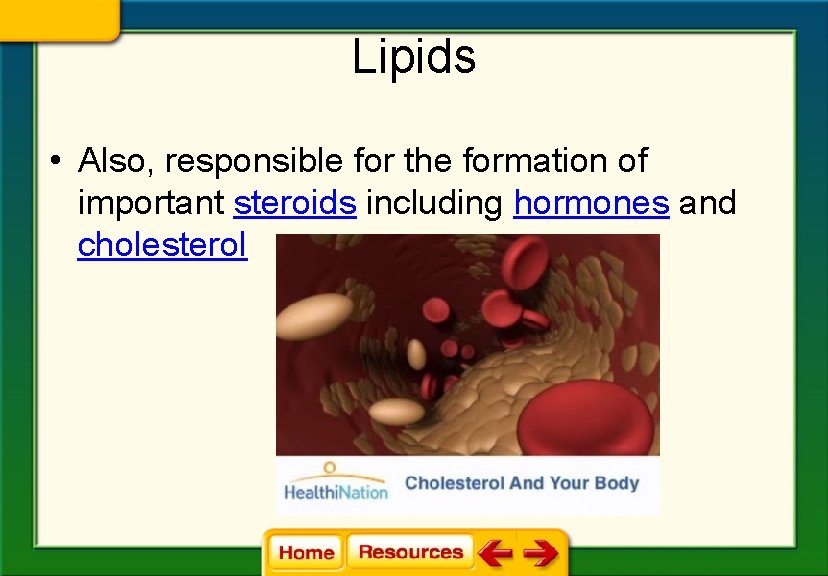 Lipids

• Also, responsible for the formation of important steroids including hormones and cholesterol

HealthiNation Cholesterol And Your Body

Home Resources